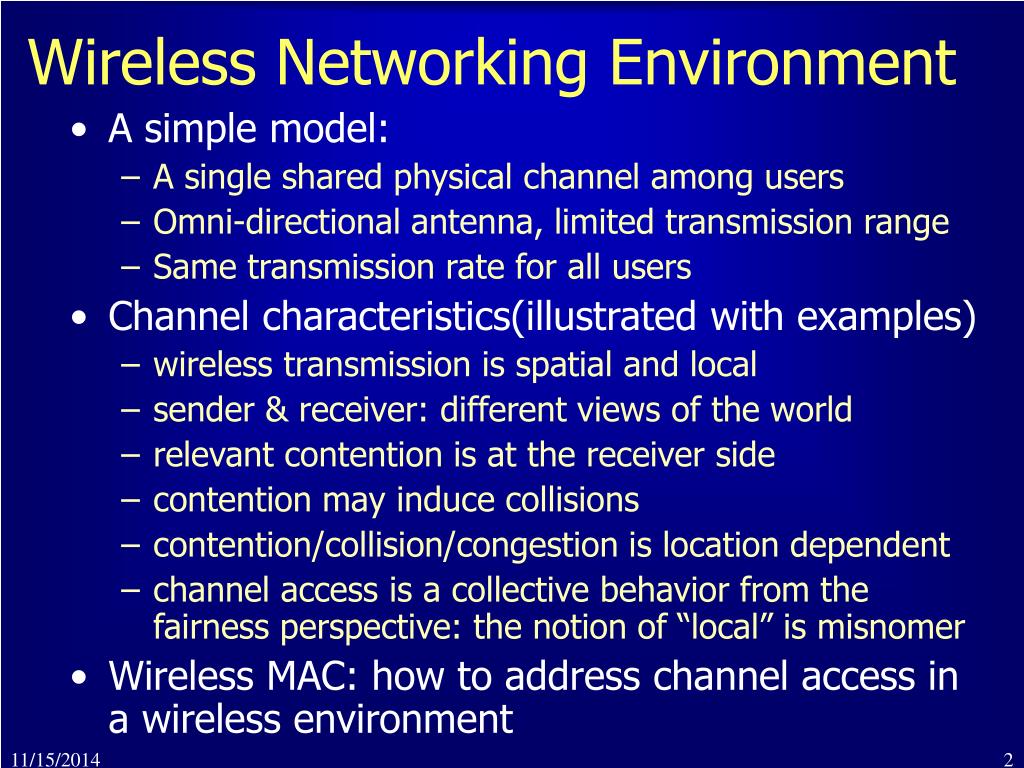 Wireless Networking Environment

• A simple model:
  – A single shared physical channel among users
  – Omni-directional antenna, limited transmission range
  – Same transmission rate for all users
• Channel characteristics(illustrated with examples)
  – wireless transmission is spatial and local
  – sender & receiver: different views of the world
  – relevant contention is at the receiver side
  – contention may induce collisions
  – contention/collision/congestion is location dependent
  – channel access is a collective behavior from the fairness perspective: the notion of “local” is misnomer
• Wireless MAC: how to address channel access in a wireless environment

11/15/2014

2